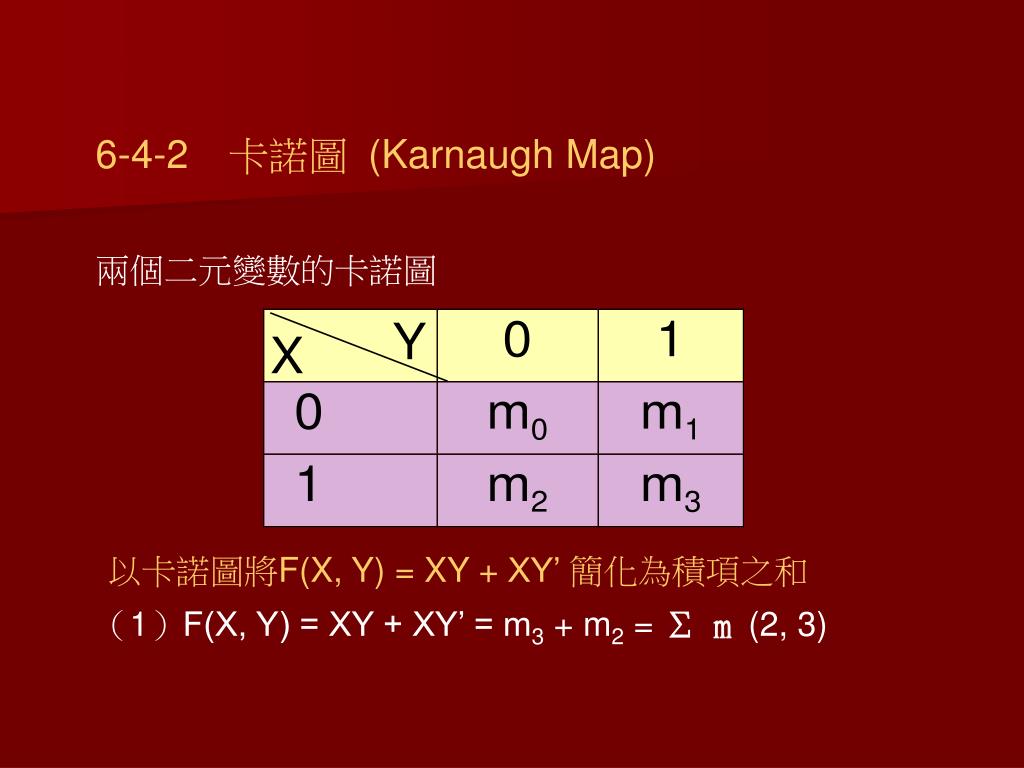 6-4-2　卡諾圖 (Karnaugh Map)

兩個二元變數的卡諾圖

| X \ Y | 0 | 1 |
|---|---|---|
| 0 | $m_0$ | $m_1$ |
| 1 | $m_2$ | $m_3$ |

以卡諾圖將F(X, Y) = XY + XY’ 簡化為積項之和

（1）F(X, Y) = XY + XY’ = $m_3$ + $m_2$ = $\Sigma$ m (2, 3)